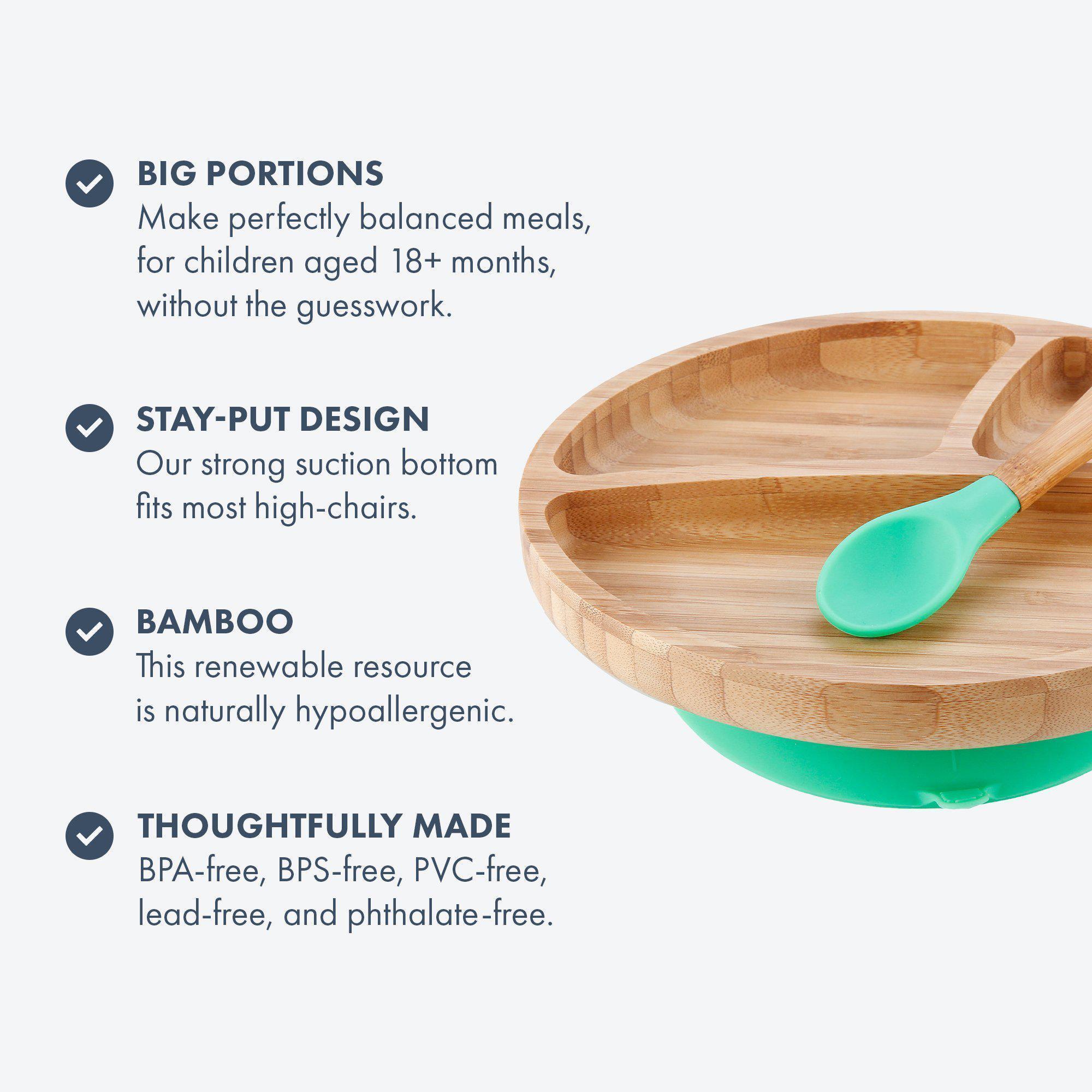 BIG PORTIONS
Make perfectly balanced meals, for children aged 18+ months, without the guesswork.

STAY-PUT DESIGN
Our strong suction bottom fits most high-chairs.

BAMBOO
This renewable resource is naturally hypoallergenic.

THOUGHTFULLY MADE
BPA-free, BPS-free, PVC-free, lead-free, and phthalate-free.